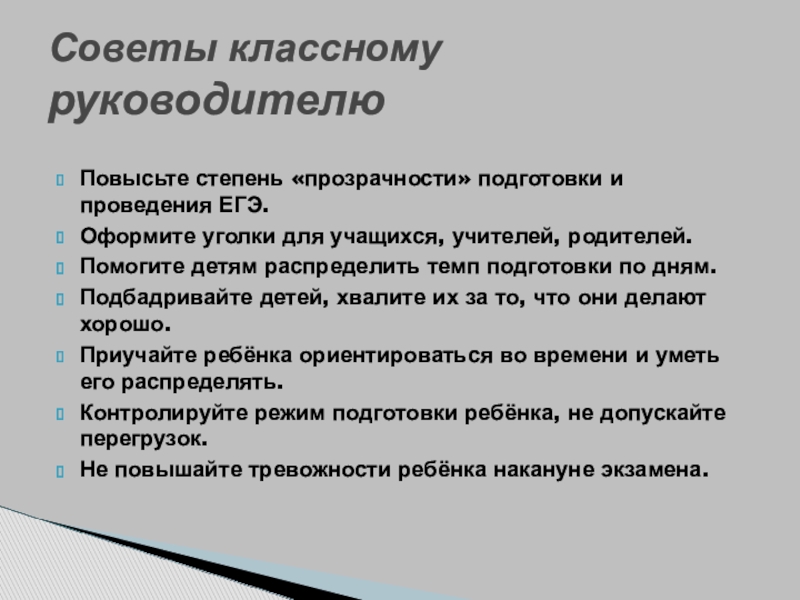 Советы классному руководителю

Повысьте степень «прозрачности» подготовки и проведения ЕГЭ.
Оформите уголки для учащихся, учителей, родителей.
Помогите детям распределить темп подготовки по дням.
Подбадривайте детей, хвалите их за то, что они делают хорошо.
Приучайте ребёнка ориентироваться во времени и уметь его распределять.
Контролируйте режим подготовки ребёнка, не допускайте перегрузок.
Не повышайте тревожности ребёнка накануне экзамена.